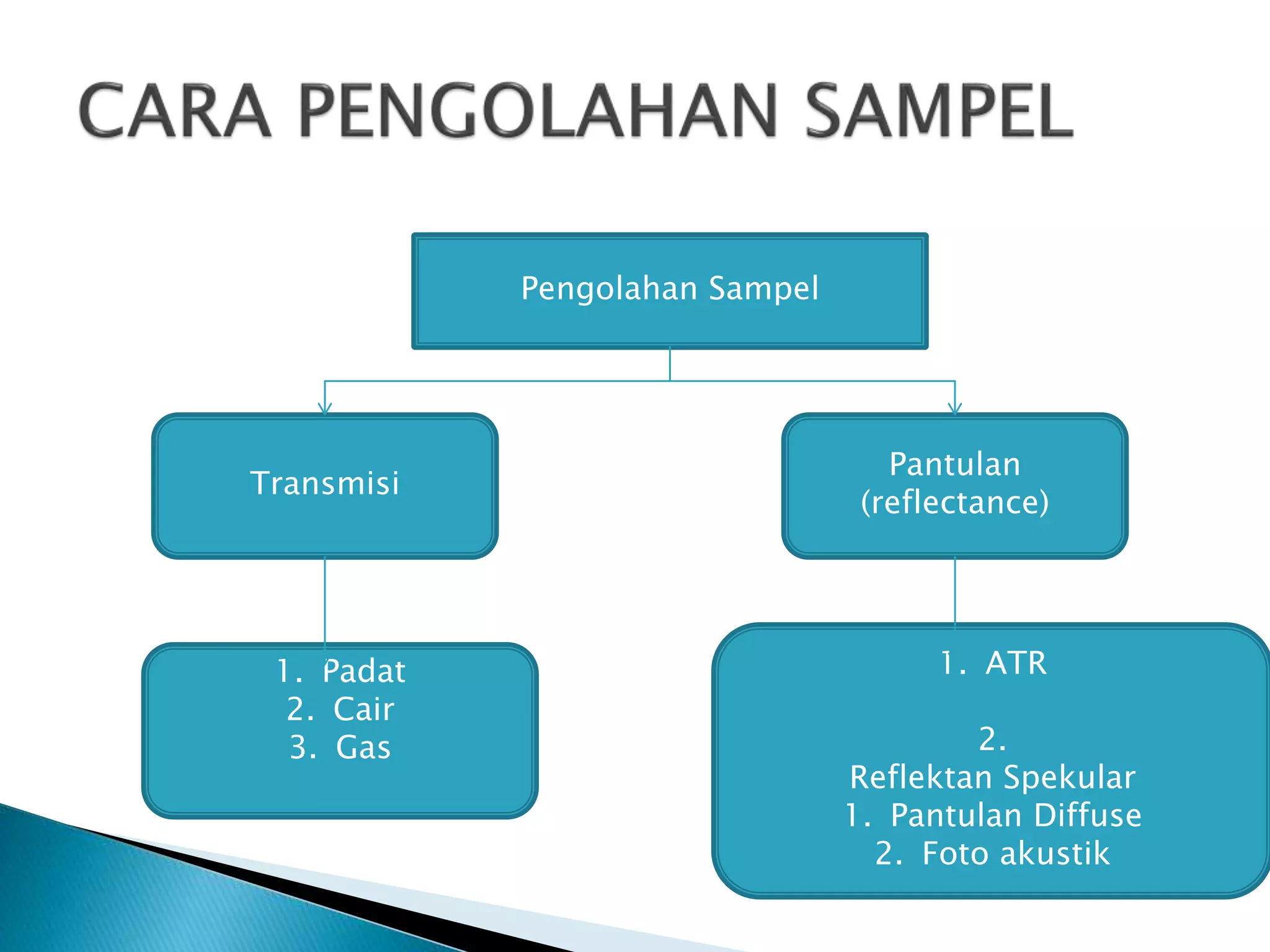 CARA PENGOLAHAN SAMPEL

Pengolahan Sampel

Transmisi

Pantulan (reflectance)

1. Padat
2. Cair
3. Gas

1. ATR

2.
Reflektan Spekular
1. Pantulan Diffuse
2. Foto akustik